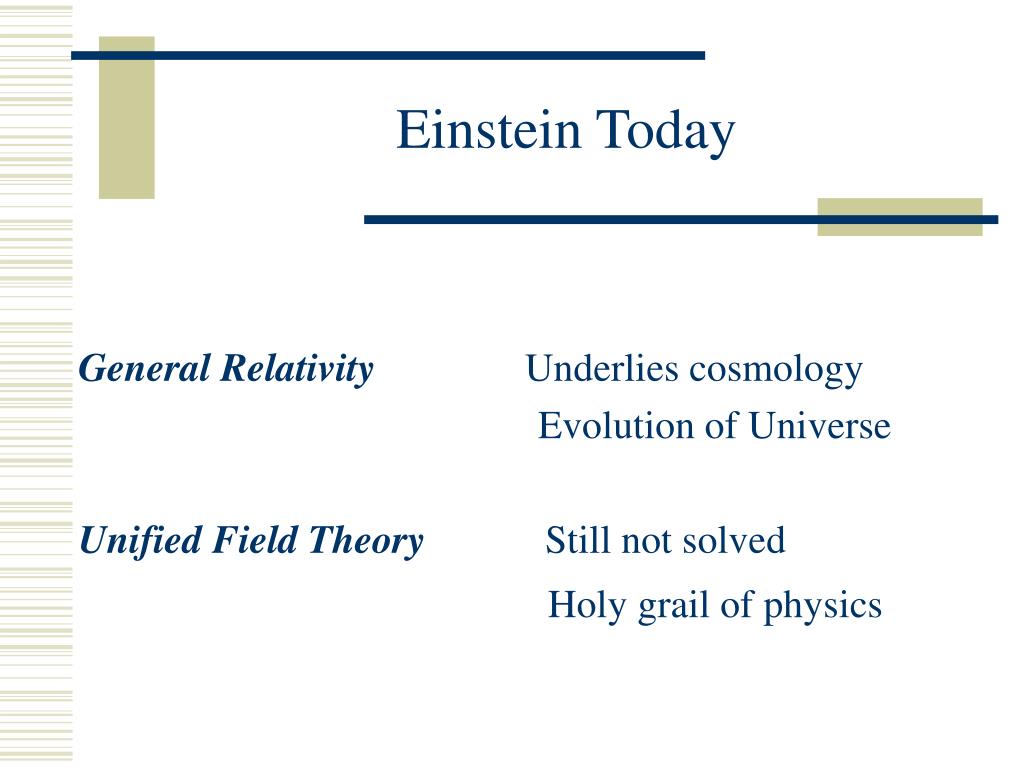 Einstein Today

General Relativity Underlies cosmology
Evolution of Universe

Unified Field Theory Still not solved
Holy grail of physics